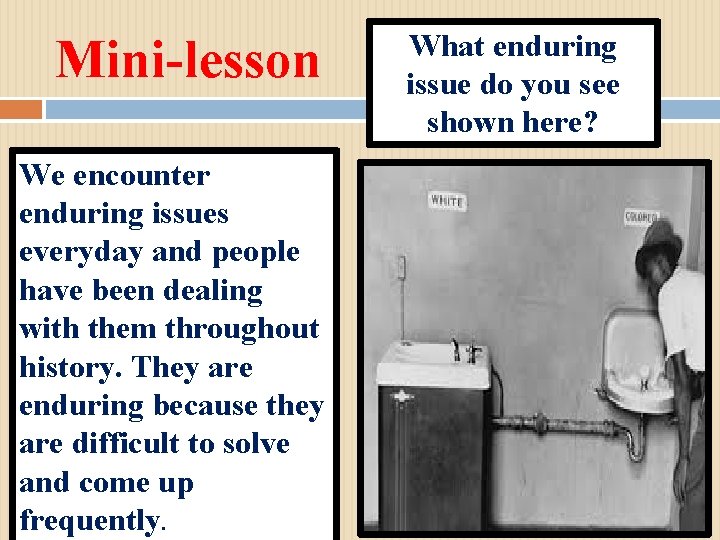 Mini-lesson

What enduring issue do you see shown here?

We encounter enduring issues everyday and people have been dealing with them throughout history. They are enduring because they are difficult to solve and come up frequently.

WHITE

COLORED